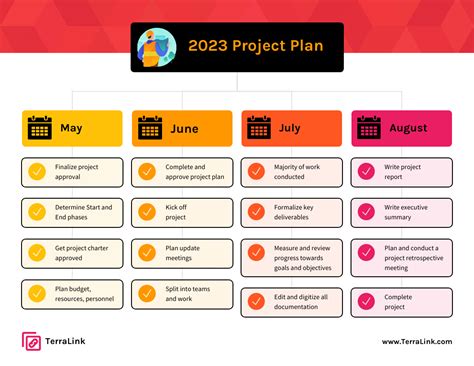 2023 Project Plan

May

Finalize project approval

Determine Start and End phases

Get project charter approved

Plan budget, resources, personnel

June

Complete and approve project plan

Kick off project

Plan update meetings

Split into teams and work

July

Majority of work conducted

Formalize key deliverables

Measure and review progress towards goals and objectives

Edit and digitize all documentation

August

Write project report

Write executive summary

Plan and conduct a project retrospective meeting

Complete project

TerraLink

www.TerraLink.com